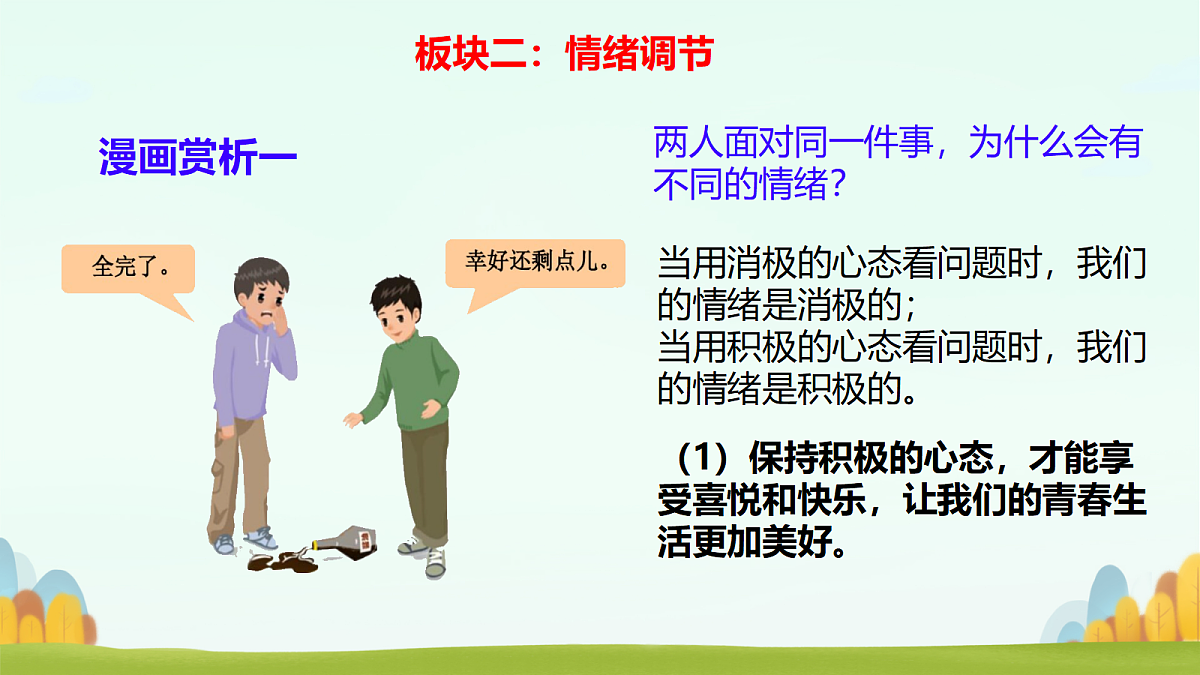 板块二：情绪调节

漫画赏析一

全完了。

幸好还剩点儿。

两人面对同一件事，为什么会有不同的情绪？

当用消极的心态看问题时，我们的情绪是消极的；
当用积极的心态看问题时，我们的情绪是积极的。

（1）保持积极的心态，才能享受喜悦和快乐，让我们的青春生活更加美好。